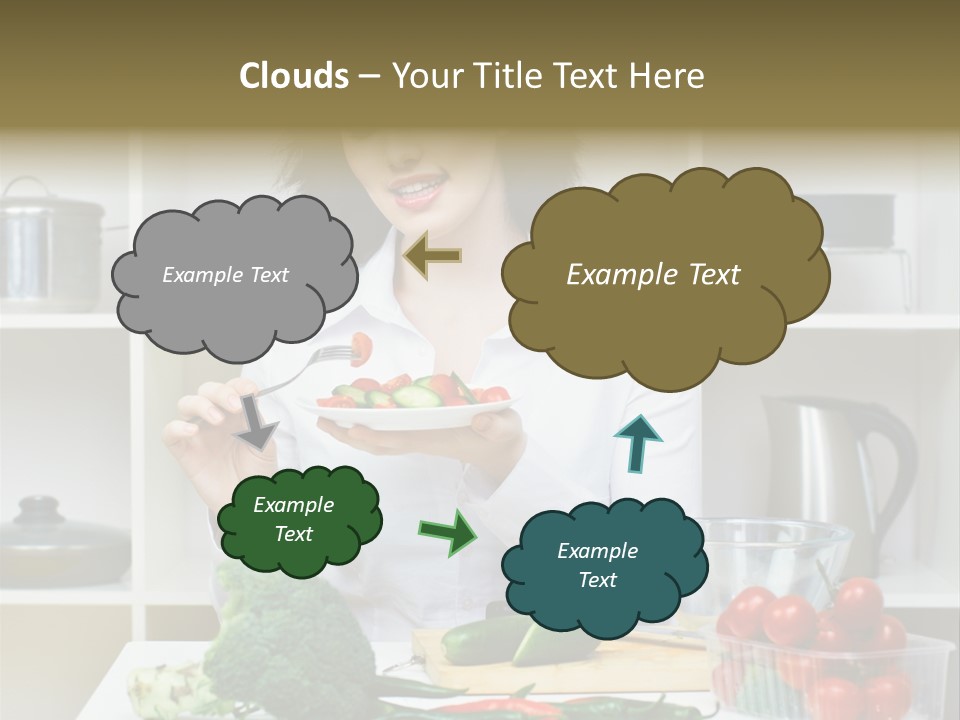 Clouds – Your Title Text Here

Example Text

Example Text

Example Text

Example Text